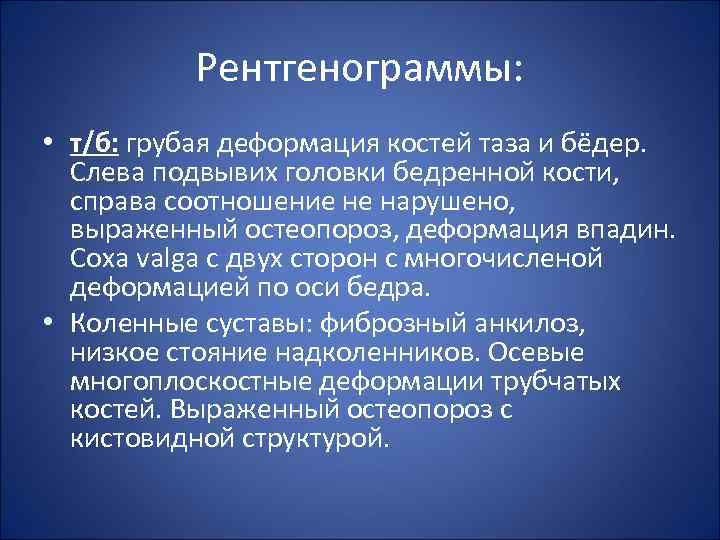 Рентгенограммы:

• т/б: грубая деформация костей таза и бёдер. Слева подвывих головки бедренной кости, справа соотношение не нарушено, выраженный остеопороз, деформация впадин. Coxa valga с двух сторон с многочисленой деформацией по оси бедра.

• Коленные суставы: фиброзный анкилоз, низкое стояние надколенников. Осевые многоплоскостные деформации трубчатых костей. Выраженный остеопороз с кистовидной структурой.